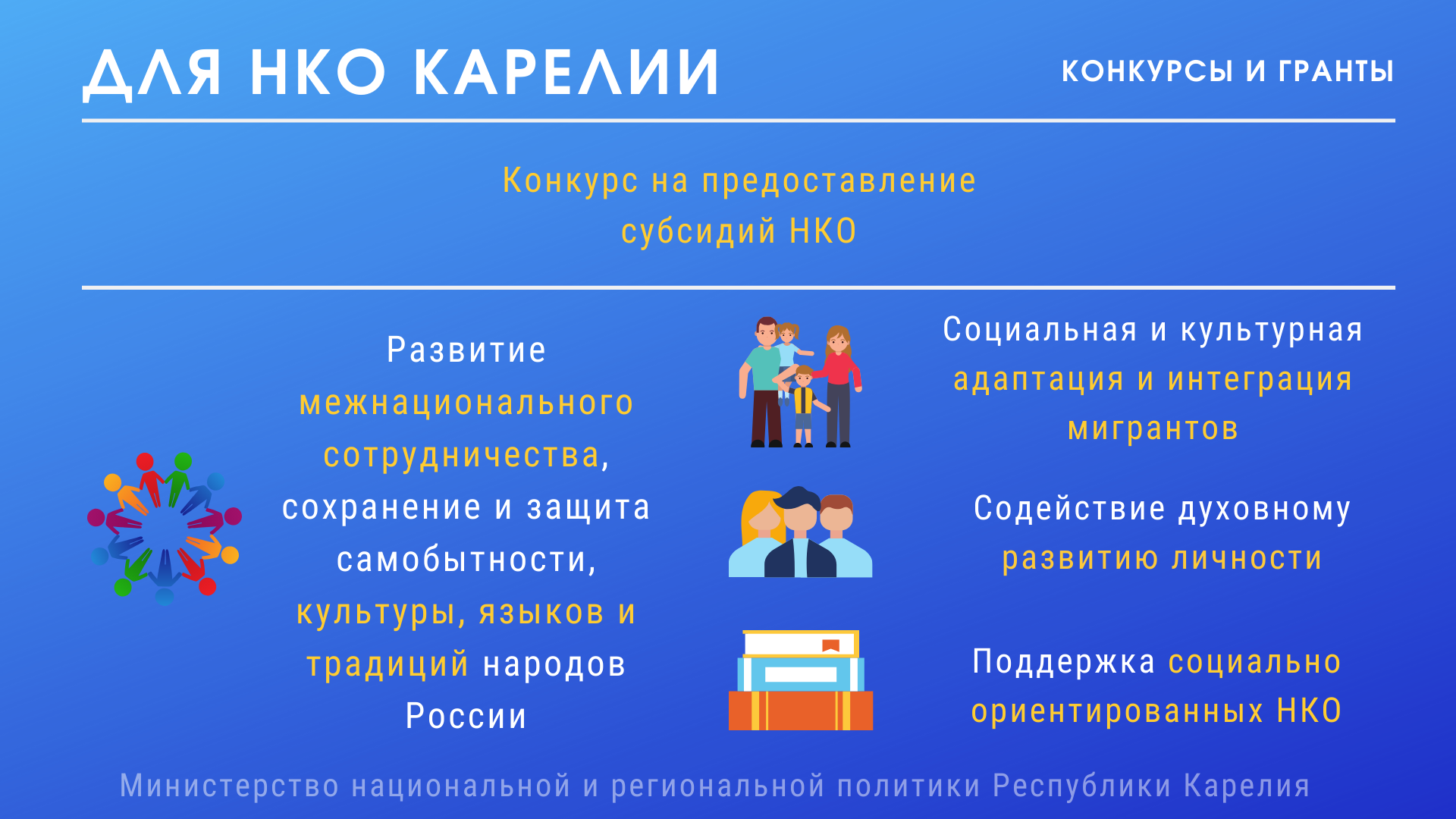 ДЛЯ НКО КАРЕЛИИ

КОНКУРСЫ И ГРАНТЫ

Конкурс на предоставление субсидий НКО

Развитие межнационального сотрудничества, сохранение и защита самобытности, культуры, языков и традиций народов России

Социальная и культурная адаптация и интеграция мигрантов

Содействие духовному развитию личности

Поддержка социально ориентированных НКО

Министерство национальной и региональной политики Республики Карелия